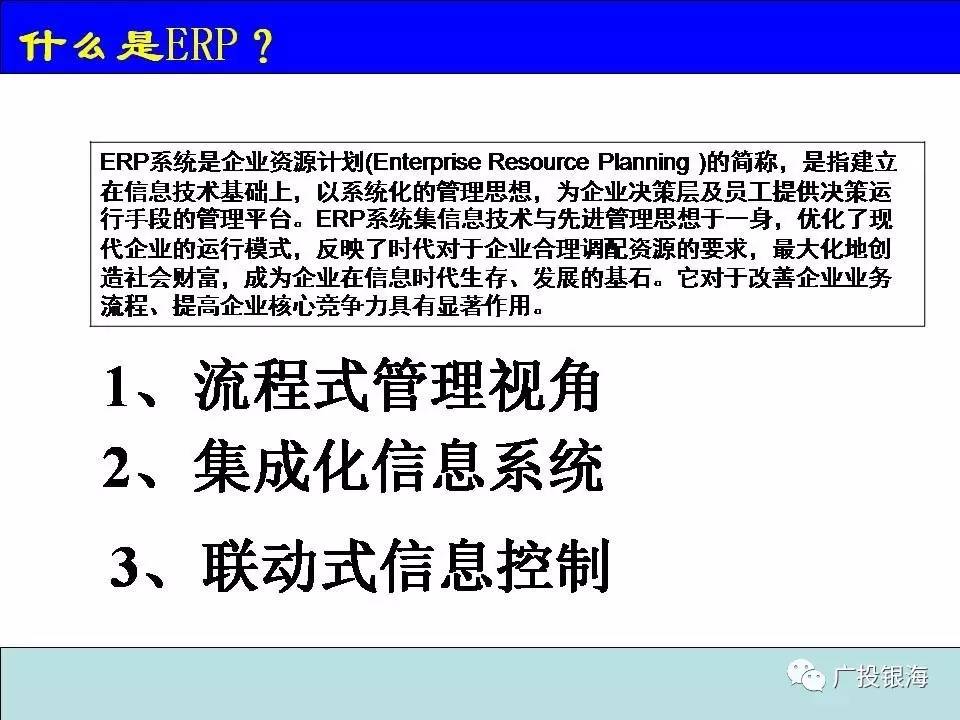 什么是ERP？

ERP系统是企业资源计划(Enterprise Resource Planning )的简称，是指建立在信息技术基础上，以系统化的管理思想，为企业决策层及员工提供决策运行手段的管理平台。ERP系统集信息技术与先进管理思想于一身，优化了现代企业的运行模式，反映了时代对于企业合理调配资源的要求，最大化地创造社会财富，成为企业在信息时代生存、发展的基石。它对于改善企业业务流程、提高企业核心竞争力具有显著作用。

1、流程式管理视角

2、集成化信息系统

3、联动式信息控制

广投银海